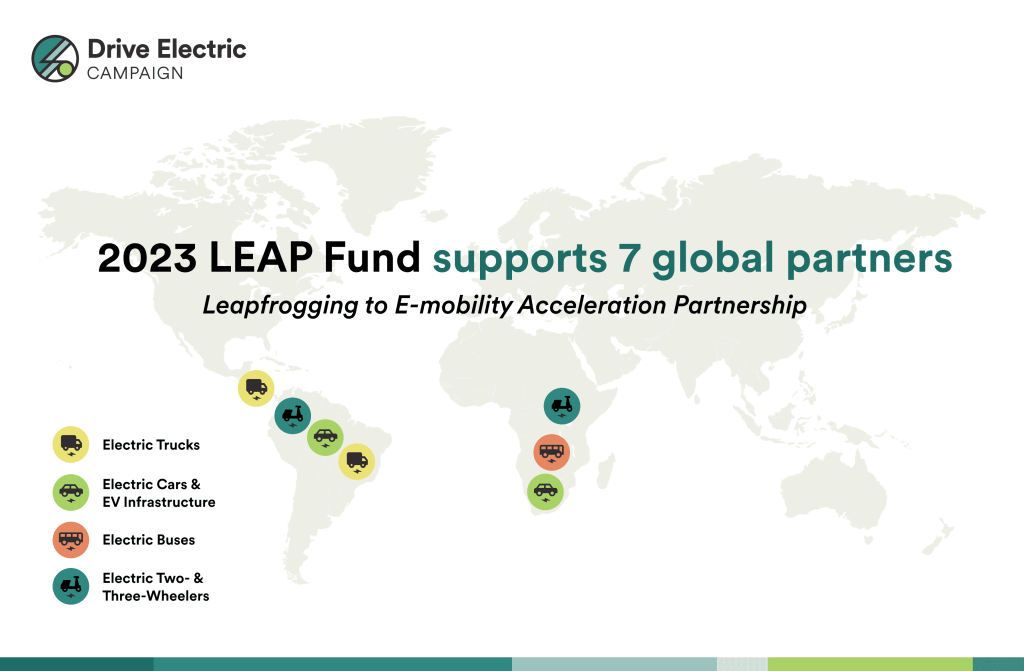 Drive Electric
CAMPAIGN

2023 LEAP Fund supports 7 global partners

Leapfrogging to E-mobility Acceleration Partnership

Electric Trucks

Electric Cars & EV Infrastructure

Electric Buses

Electric Two- & Three-Wheelers